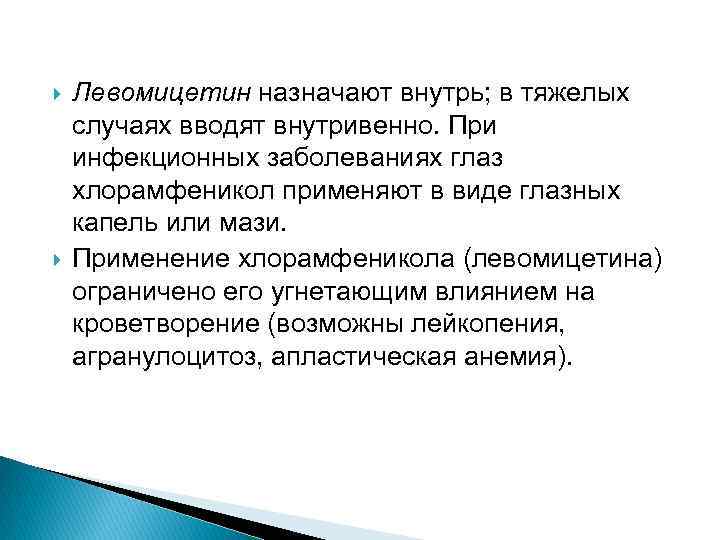 Левомицетин назначают внутрь; в тяжелых случаях вводят внутривенно. При инфекционных заболеваниях глаз хлорамфеникол применяют в виде глазных капель или мази.

Применение хлорамфеникола (левомицетина) ограничено его угнетающим влиянием на кроветворение (возможны лейкопения, агранулоцитоз, апластическая анемия).